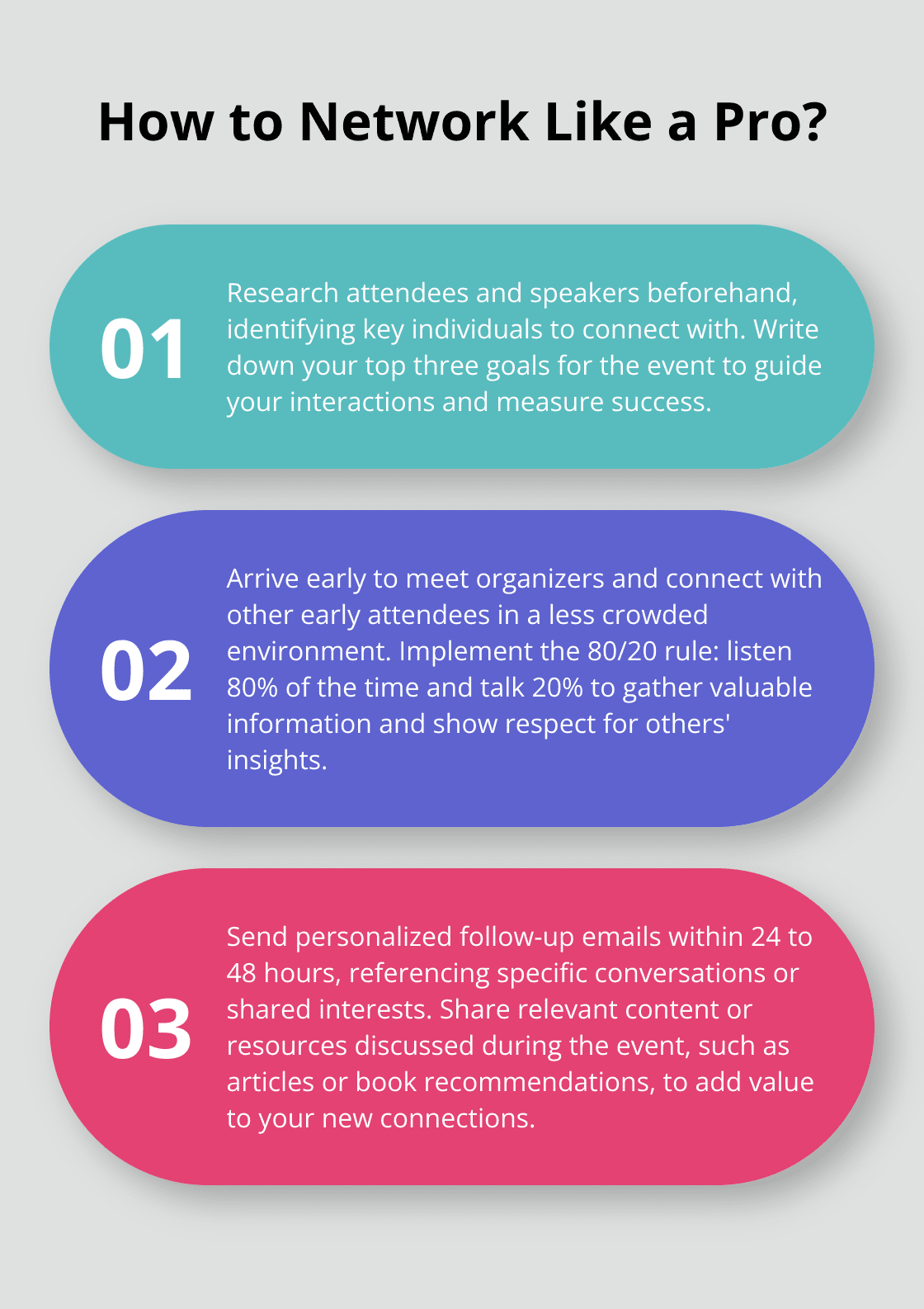 How to Network Like a Pro?

01

Research attendees and speakers beforehand, identifying key individuals to connect with. Write down your top three goals for the event to guide your interactions and measure success.

02

Arrive early to meet organizers and connect with other early attendees in a less crowded environment. Implement the 80/20 rule: listen 80% of the time and talk 20% to gather valuable information and show respect for others' insights.

03

Send personalized follow-up emails within 24 to 48 hours, referencing specific conversations or shared interests. Share relevant content or resources discussed during the event, such as articles or book recommendations, to add value to your new connections.